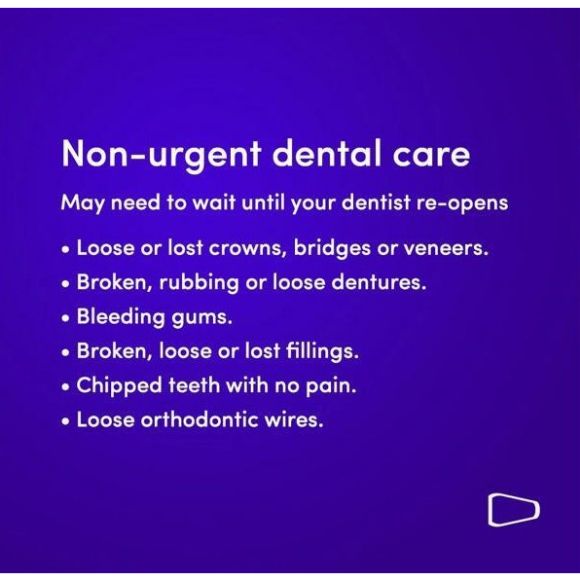 Non-urgent dental care

May need to wait until your dentist re-opens

• Loose or lost crowns, bridges or veneers.
• Broken, rubbing or loose dentures.
• Bleeding gums.
• Broken, loose or lost fillings.
• Chipped teeth with no pain.
• Loose orthodontic wires.